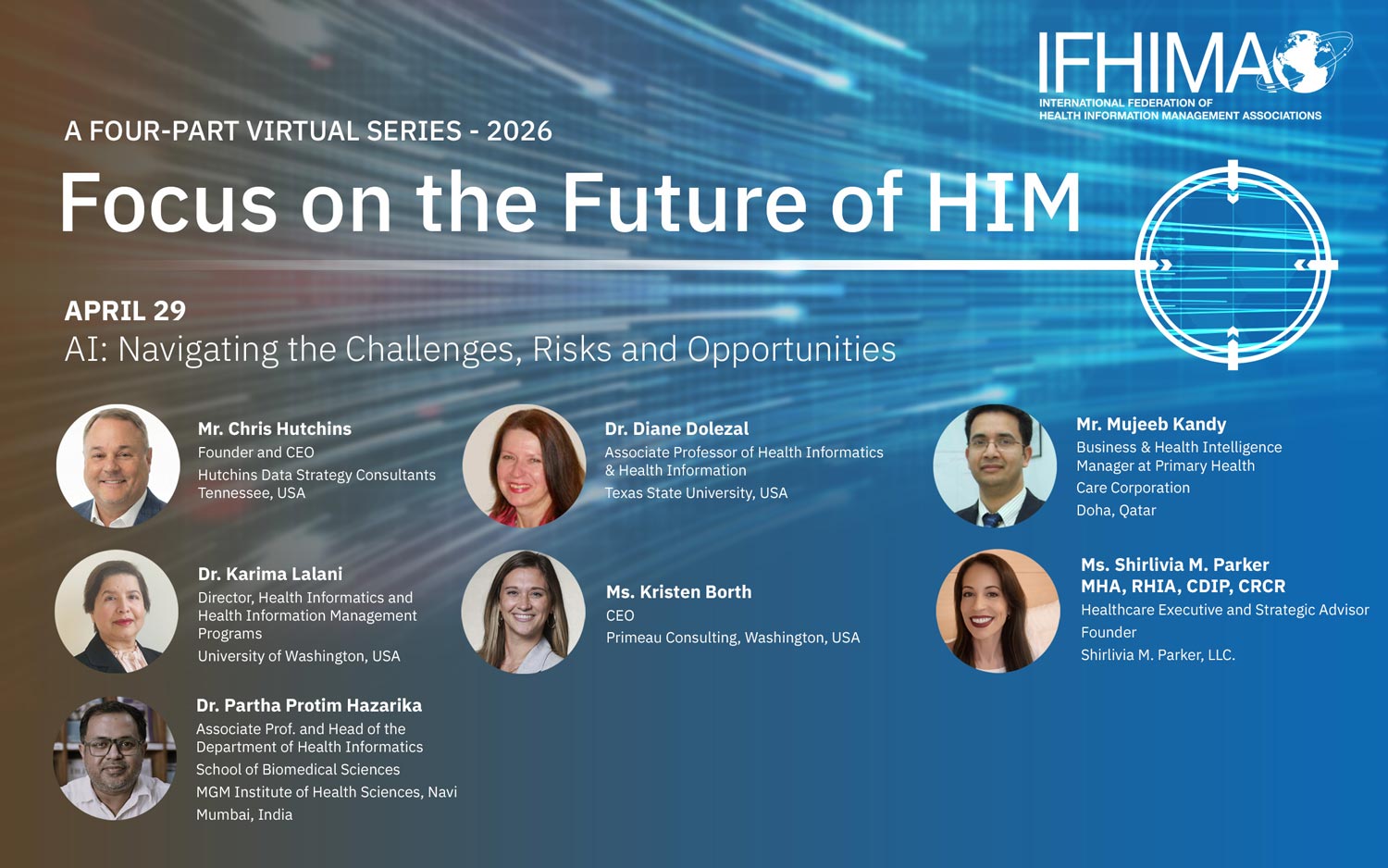 IFHIMA
INTERNATIONAL FEDERATION OF HEALTH INFORMATION MANAGEMENT ASSOCIATIONS

A FOUR-PART VIRTUAL SERIES - 2026

Focus on the Future of HIM

APRIL 29

AI: Navigating the Challenges, Risks and Opportunities

Mr. Chris Hutchins
Founder and CEO
Hutchins Data Strategy Consultants
Tennessee, USA

Dr. Karima Lalani
Director, Health Informatics and Health Information Management Programs
University of Washington, USA

Dr. Partha Protim Hazarika
Associate Prof. and Head of the Department of Health Informatics
School of Biomedical Sciences
MGM Institute of Health Sciences, Navi Mumbai, India

Dr. Diane Dolezal
Associate Professor of Health Informatics & Health Information
Texas State University, USA

Ms. Kristen Borth
CEO
Primeau Consulting, Washington, USA

Mr. Mujeeb Kandy
Business & Health Intelligence Manager at Primary Health Care Corporation
Doha, Qatar

Ms. Shirlivia M. Parker
MHA, RHIA, CDIP, CRCR
Healthcare Executive and Strategic Advisor
Founder
Shirlivia M. Parker, LLC.